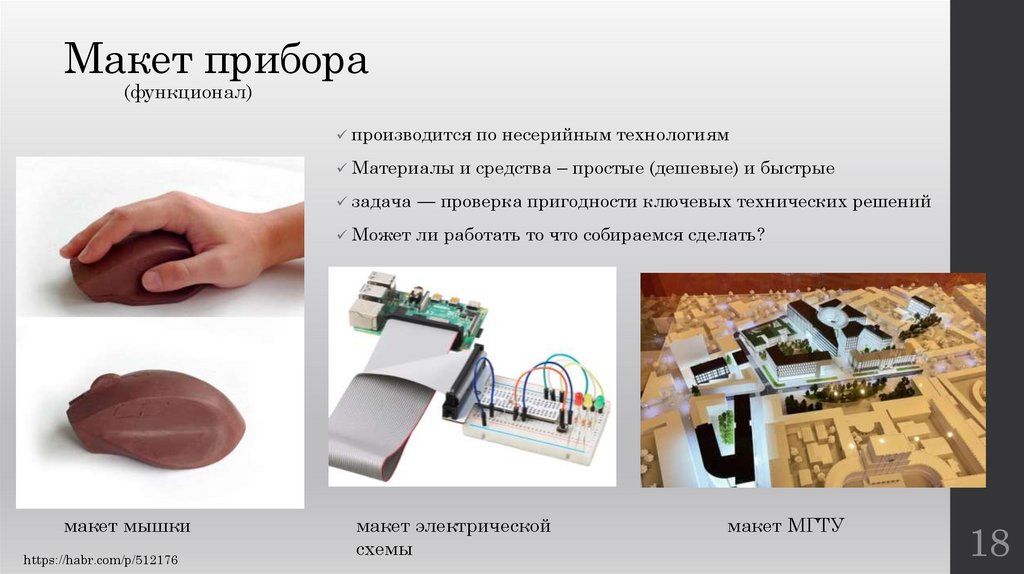 Макет прибора
(функционал)

✓ производится по несерийным технологиям
✓ Материалы и средства – простые (дешевые) и быстрые
✓ задача — проверка пригодности ключевых технических решений
✓ Может ли работать то что собираемся сделать?

макет мышки

макет электрической схемы

макет МГТУ

https://habr.com/p/512176

18